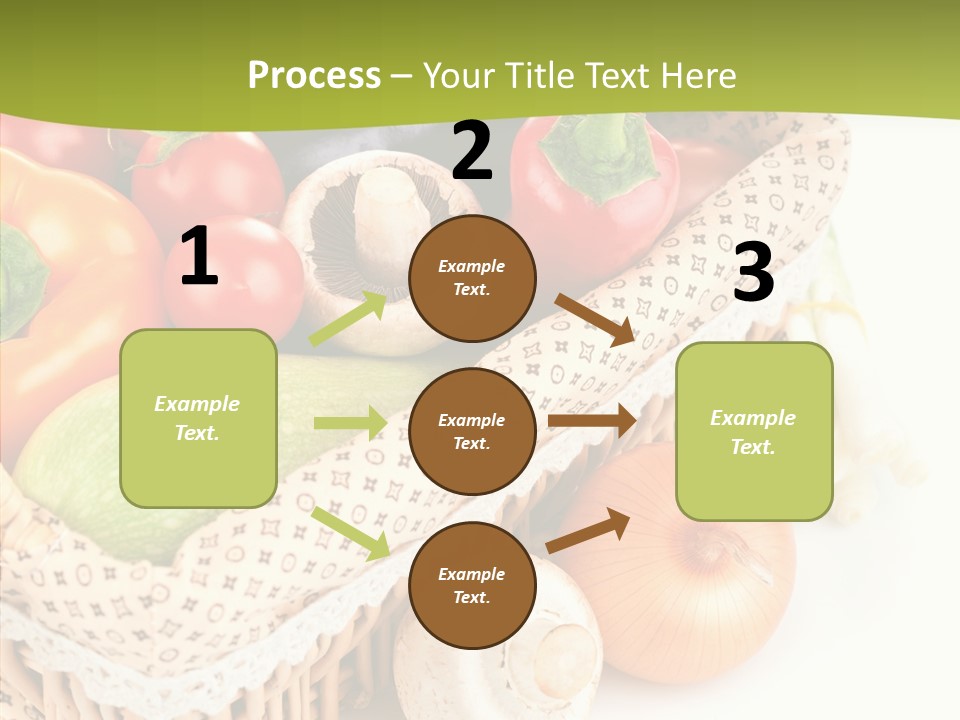 Process – Your Title Text Here

1

Example Text.

2

Example Text.

Example Text.

Example Text.

3

Example Text.